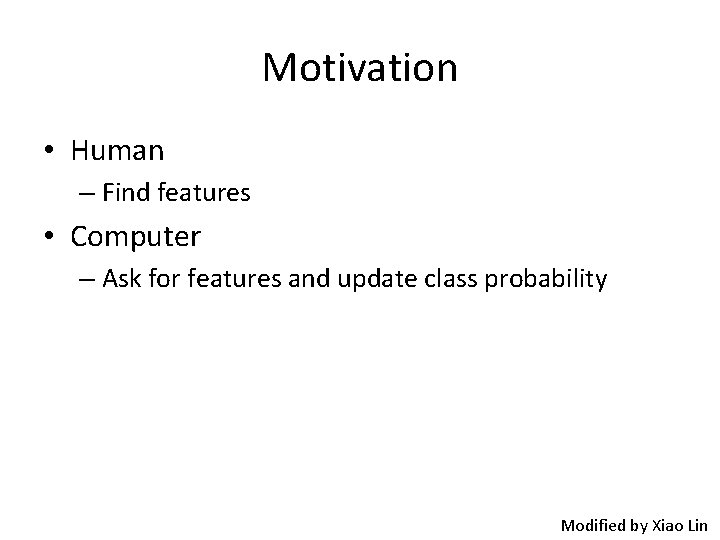 Motivation

• Human
 – Find features
• Computer
 – Ask for features and update class probability

Modified by Xiao Lin